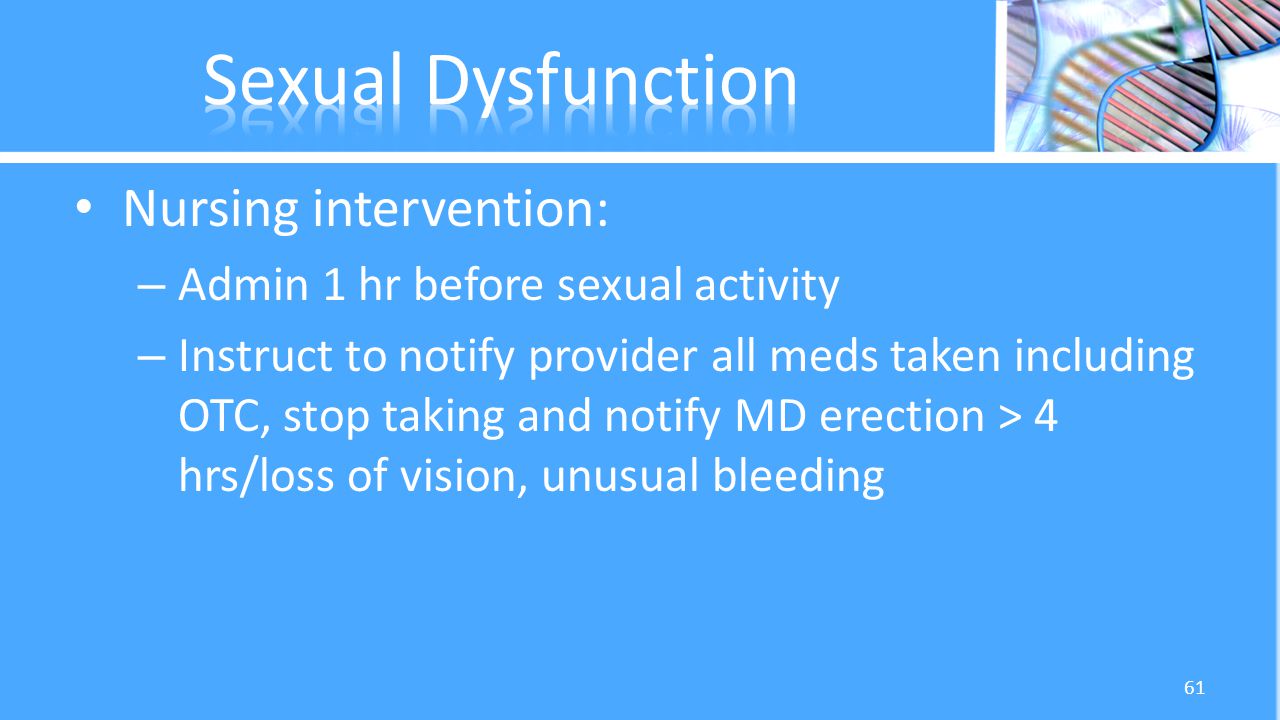 Sexual Dysfunction

• Nursing intervention:
– Admin 1 hr before sexual activity
– Instruct to notify provider all meds taken including OTC, stop taking and notify MD erection > 4 hrs/loss of vision, unusual bleeding

61